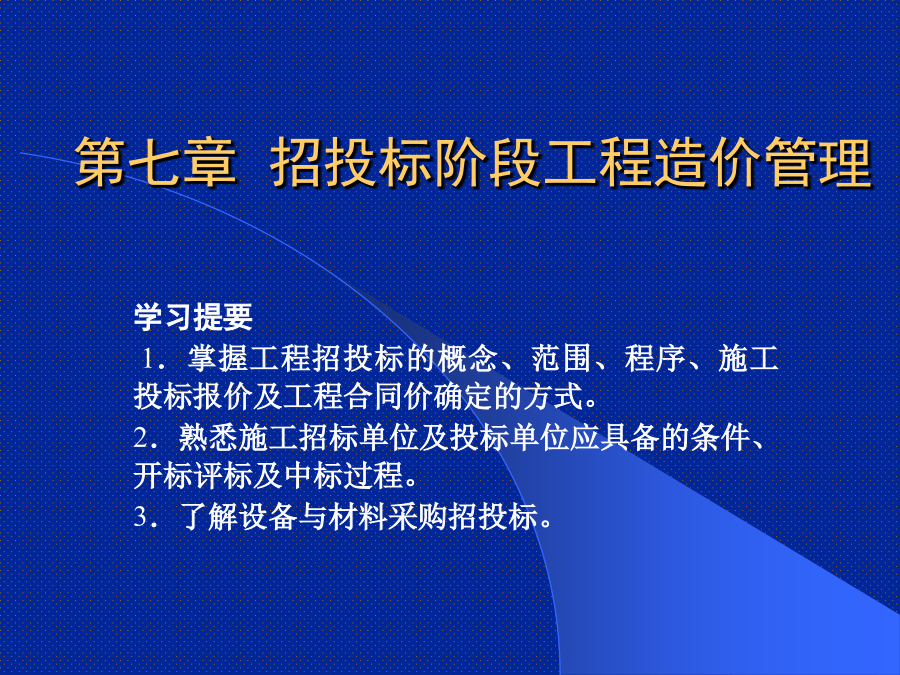 第七章 招投标阶段工程造价管理

学习提要
1．掌握工程招投标的概念、范围、程序、施工投标报价及工程合同价确定的方式。
2．熟悉施工招标单位及投标单位应具备的条件、开标评标及中标过程。
3．了解设备与材料采购招投标。